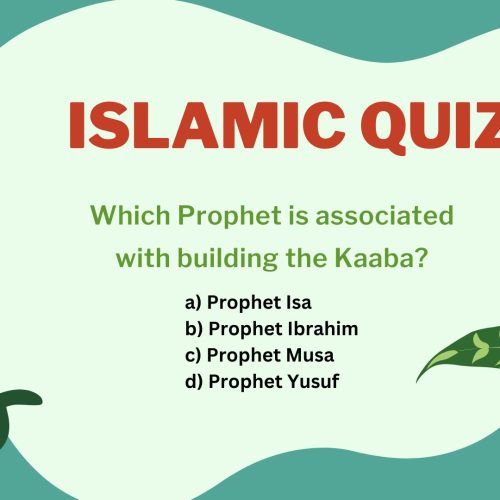 ISLAMIC QUIZ

Which Prophet is associated with building the Kaaba?

a) Prophet Isa
b) Prophet Ibrahim
c) Prophet Musa
d) Prophet Yusuf